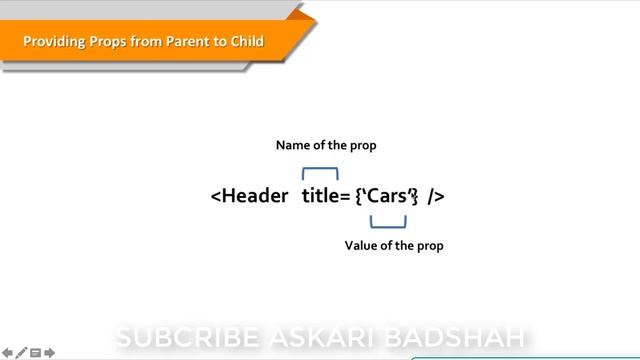 Providing Props from Parent to Child

Name of the prop

<Header title= {'Cars'} />

Value of the prop

SUBCRIBE ASKARI BADSHAH